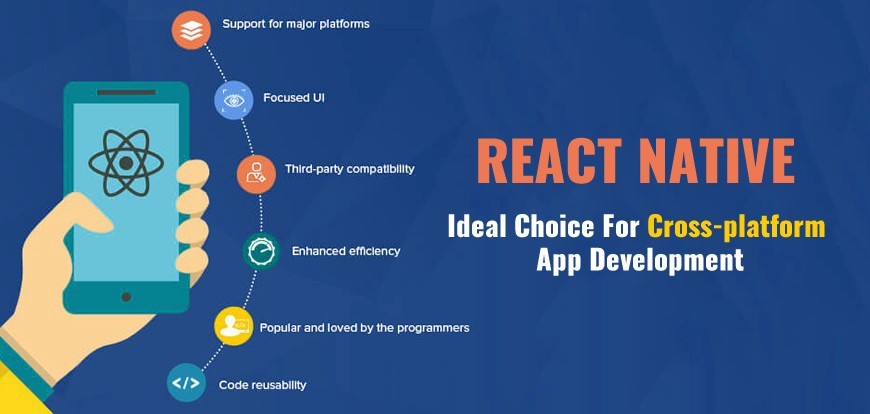 Support for major platforms

Focused UI

Third-party compatibility

Enhanced efficiency

Popular and loved by the programmers

Code reusability

REACT NATIVE

Ideal Choice For Cross-platform App Development